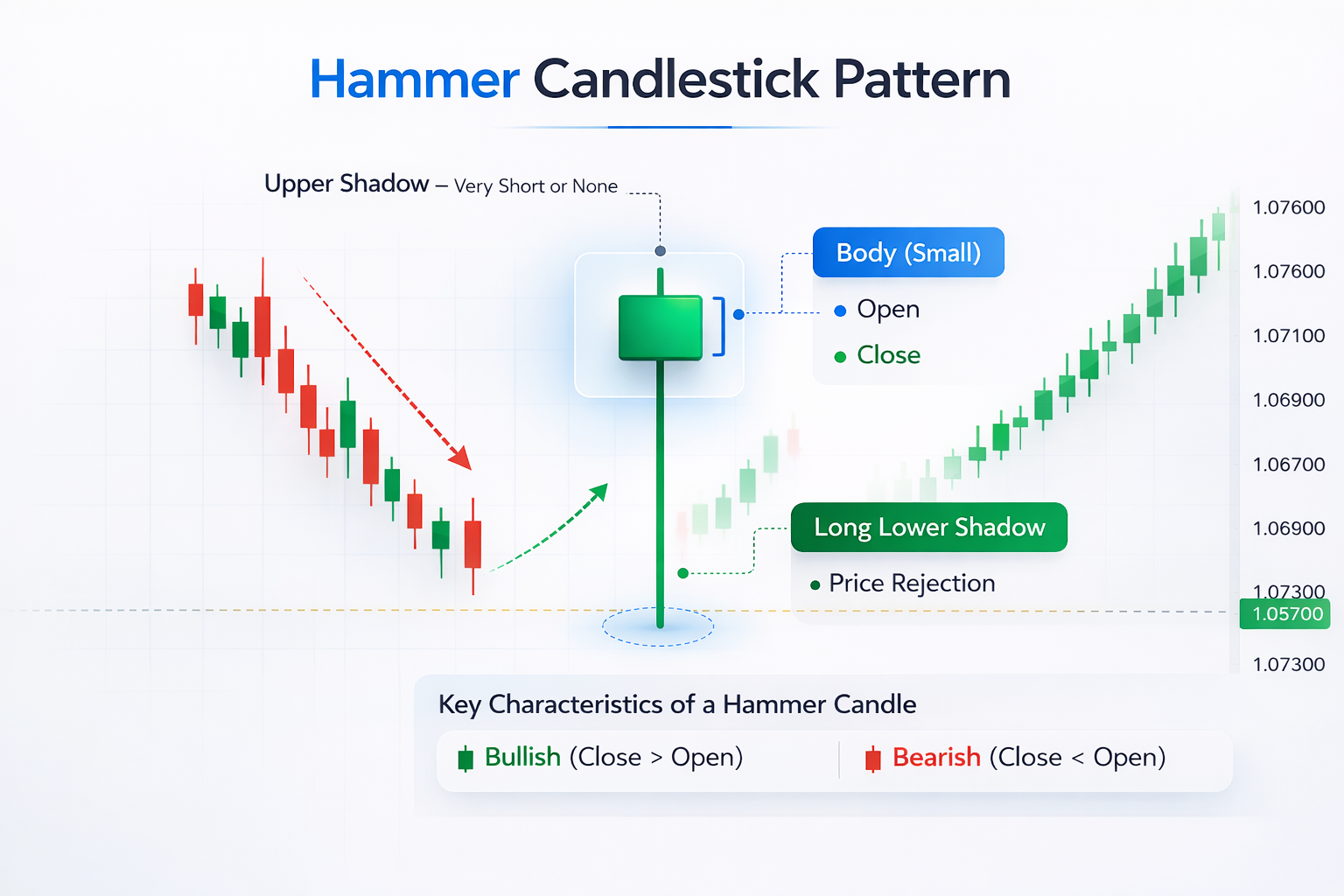 Hammer Candlestick Pattern

Upper Shadow – Very Short or None

Body (Small)

Open

Close

Long Lower Shadow

Price Rejection

1.07600
1.07600
1.07100
1.06900
1.06700
1.06900
1.07300
1.05700
1.07300

Key Characteristics of a Hammer Candle

Bullish (Close > Open)

Bearish (Close < Open)